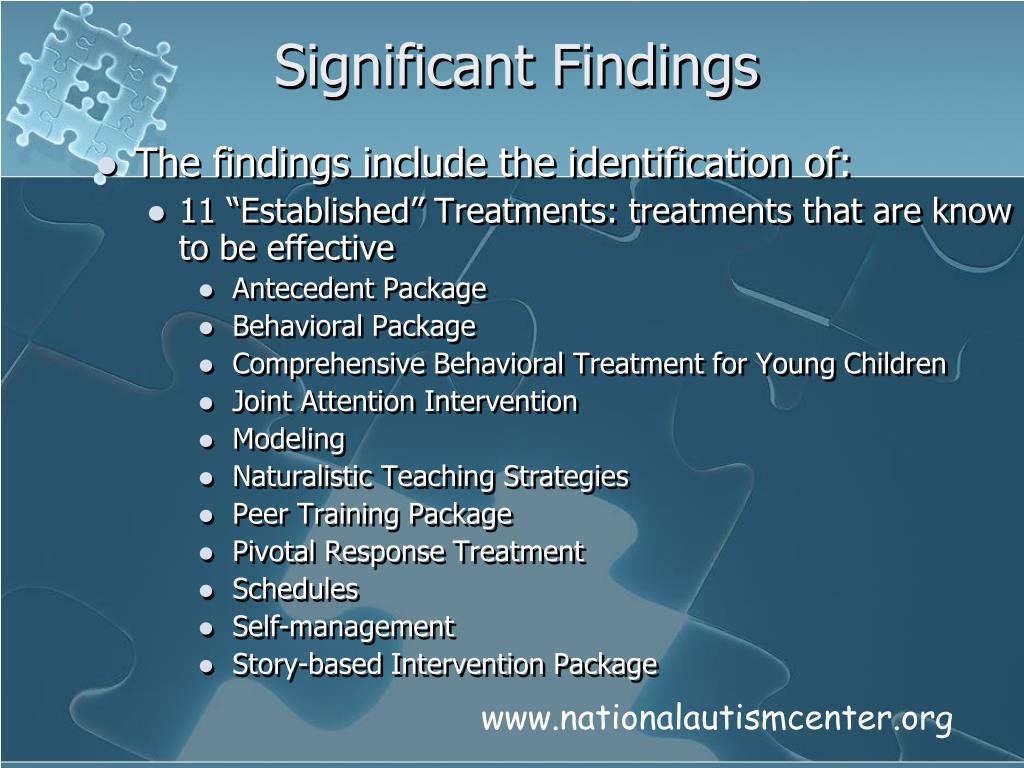 Significant Findings

- The findings include the identification of:
  - 11 “Established” Treatments: treatments that are know to be effective
    - Antecedent Package
    - Behavioral Package
    - Comprehensive Behavioral Treatment for Young Children
    - Joint Attention Intervention
    - Modeling
    - Naturalistic Teaching Strategies
    - Peer Training Package
    - Pivotal Response Treatment
    - Schedules
    - Self-management
    - Story-based Intervention Package

www.nationalautismcenter.org